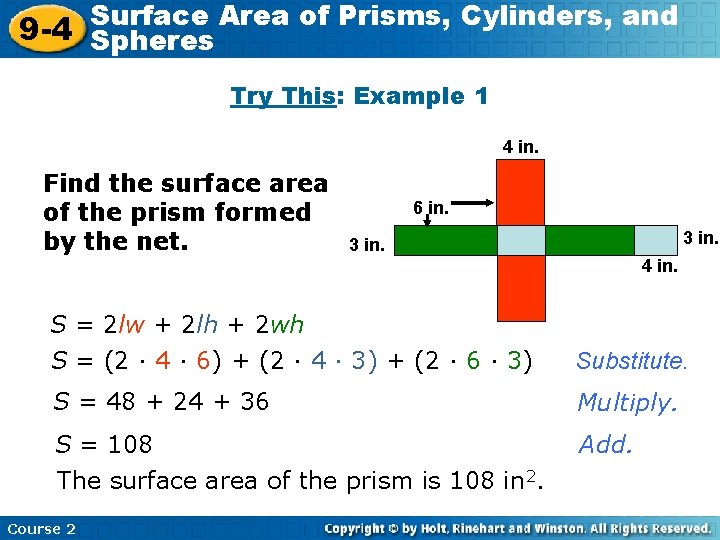 9-4 Surface Area of Prisms, Cylinders, and Spheres

Try This: Example 1

Find the surface area of the prism formed by the net.

4 in.
6 in.
3 in.
3 in.
4 in.

$S = 2lw + 2lh + 2wh$

$S = (2 \cdot 4 \cdot 6) + (2 \cdot 4 \cdot 3) + (2 \cdot 6 \cdot 3)$ Substitute.

$S = 48 + 24 + 36$ Multiply.

$S = 108$ Add.

The surface area of the prism is 108 in$^2$.

Course 2

Copyright © by Holt, Rinehart and Winston. All Rights Reserved.